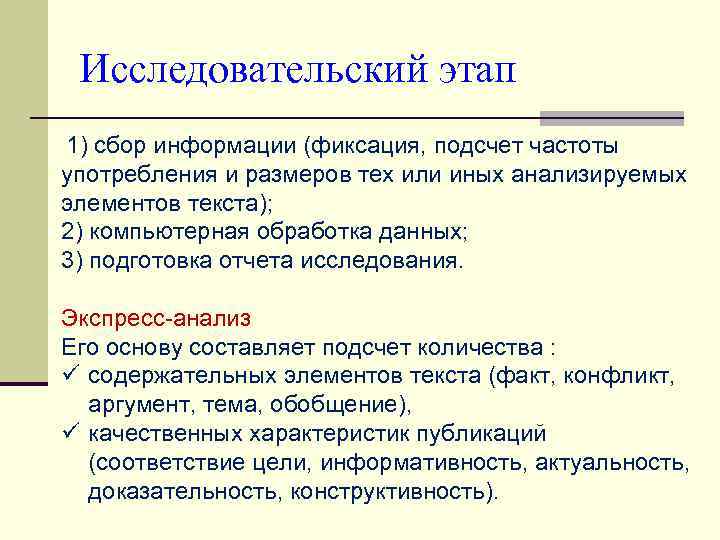 Исследовательский этап

1) сбор информации (фиксация, подсчет частоты употребления и размеров тех или иных анализируемых элементов текста);
2) компьютерная обработка данных;
3) подготовка отчета исследования.

Экспресс-анализ
Его основу составляет подсчет количества :
✓ содержательных элементов текста (факт, конфликт, аргумент, тема, обобщение),
✓ качественных характеристик публикаций (соответствие цели, информативность, актуальность, доказательность, конструктивность).